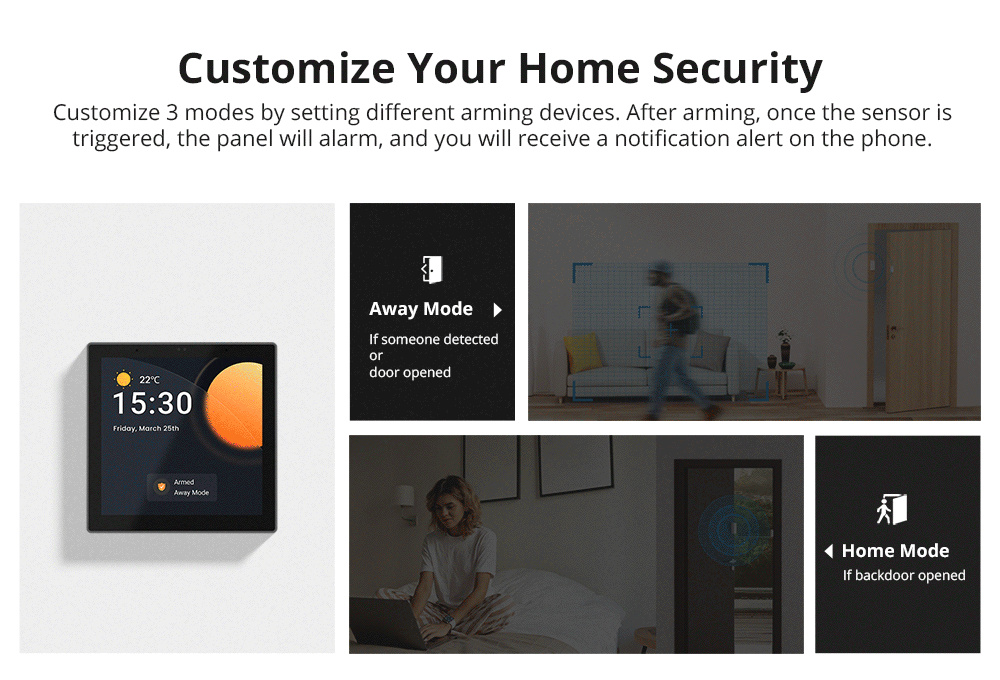 Customize Your Home Security

Customize 3 modes by setting different arming devices. After arming, once the sensor is triggered, the panel will alarm, and you will receive a notification alert on the phone.

22°C
15:30
Friday, March 25th

Armed
Away Mode

Away Mode

If someone detected
or
door opened

Home Mode

If backdoor opened